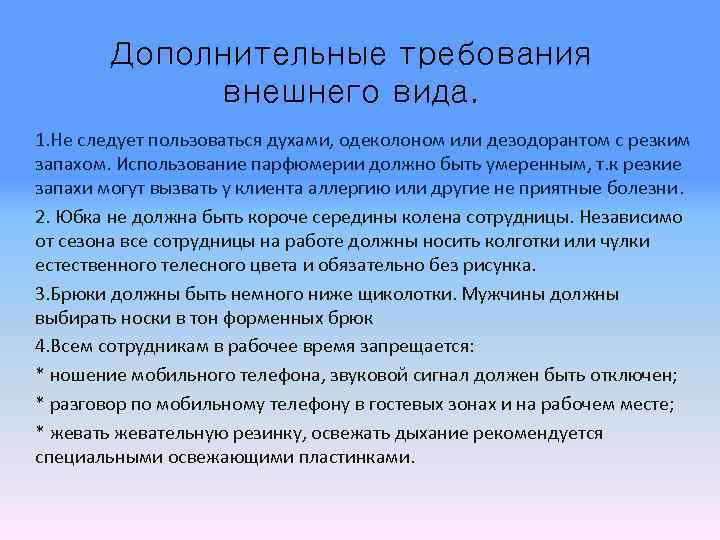 Дополнительные требования внешнего вида.

1.Не следует пользоваться духами, одеколоном или дезодорантом с резким запахом. Использование парфюмерии должно быть умеренным, т.к резкие запахи могут вызвать у клиента аллергию или другие не приятные болезни.

2. Юбка не должна быть короче середины колена сотрудницы. Независимо от сезона все сотрудницы на работе должны носить колготки или чулки естественного телесного цвета и обязательно без рисунка.

3.Брюки должны быть немного ниже щиколотки. Мужчины должны выбирать носки в тон форменных брюк

4.Всем сотрудникам в рабочее время запрещается:

* ношение мобильного телефона, звуковой сигнал должен быть отключен;

* разговор по мобильному телефону в гостевых зонах и на рабочем месте;

* жевать жевательную резинку, освежать дыхание рекомендуется специальными освежающими пластинками.